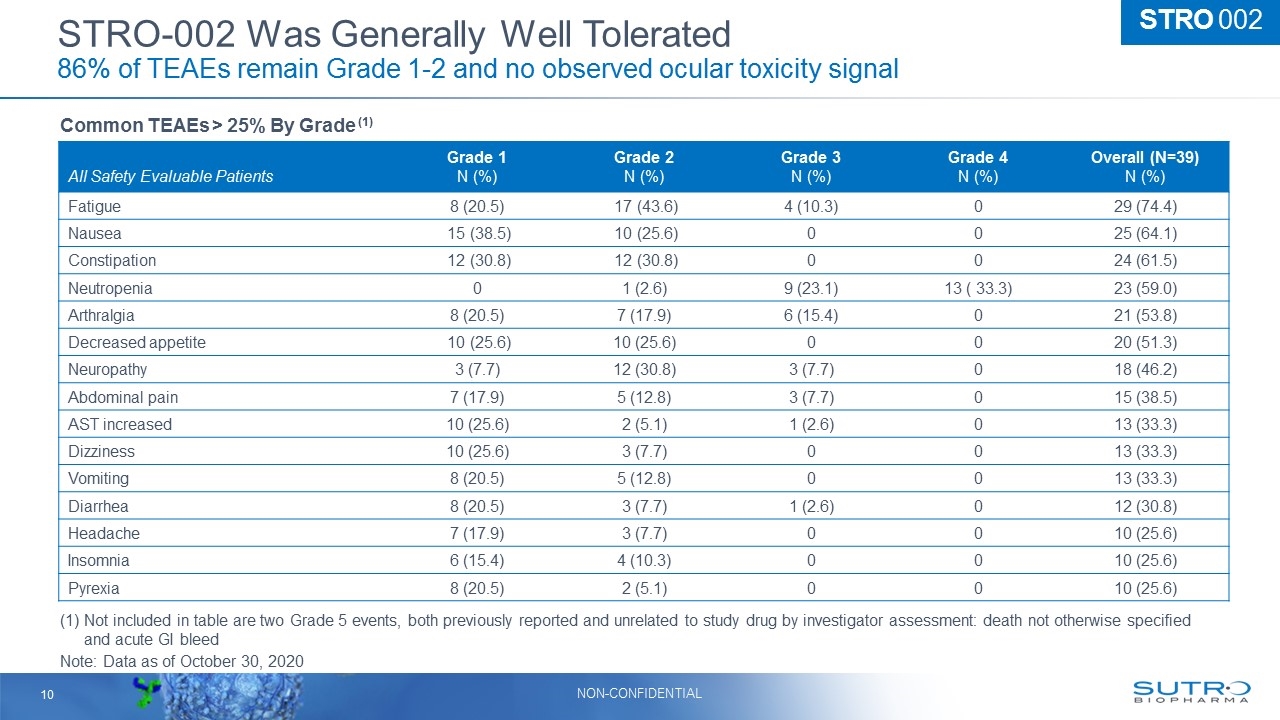 STRO-002 Was Generally Well Tolerated
86% of TEAEs remain Grade 1-2 and no observed ocular toxicity signal

STRO 002

Common TEAEs > 25% By Grade $^{(1)}$

| All Safety Evaluable Patients | Grade 1 N (%) | Grade 2 N (%) | Grade 3 N (%) | Grade 4 N (%) | Overall (N=39) N (%) |
|---|---|---|---|---|---|
| Fatigue | 8 (20.5) | 17 (43.6) | 4 (10.3) | 0 | 29 (74.4) |
| Nausea | 15 (38.5) | 10 (25.6) | 0 | 0 | 25 (64.1) |
| Constipation | 12 (30.8) | 12 (30.8) | 0 | 0 | 24 (61.5) |
| Neutropenia | 0 | 1 (2.6) | 9 (23.1) | 13 ( 33.3) | 23 (59.0) |
| Arthralgia | 8 (20.5) | 7 (17.9) | 6 (15.4) | 0 | 21 (53.8) |
| Decreased appetite | 10 (25.6) | 10 (25.6) | 0 | 0 | 20 (51.3) |
| Neuropathy | 3 (7.7) | 12 (30.8) | 3 (7.7) | 0 | 18 (46.2) |
| Abdominal pain | 7 (17.9) | 5 (12.8) | 3 (7.7) | 0 | 15 (38.5) |
| AST increased | 10 (25.6) | 2 (5.1) | 1 (2.6) | 0 | 13 (33.3) |
| Dizziness | 10 (25.6) | 3 (7.7) | 0 | 0 | 13 (33.3) |
| Vomiting | 8 (20.5) | 5 (12.8) | 0 | 0 | 13 (33.3) |
| Diarrhea | 8 (20.5) | 3 (7.7) | 1 (2.6) | 0 | 12 (30.8) |
| Headache | 7 (17.9) | 3 (7.7) | 0 | 0 | 10 (25.6) |
| Insomnia | 6 (15.4) | 4 (10.3) | 0 | 0 | 10 (25.6) |
| Pyrexia | 8 (20.5) | 2 (5.1) | 0 | 0 | 10 (25.6) |

(1) Not included in table are two Grade 5 events, both previously reported and unrelated to study drug by investigator assessment: death not otherwise specified and acute GI bleed
Note: Data as of October 30, 2020

10 NON-CONFIDENTIAL SUTRO BIOPHARMA